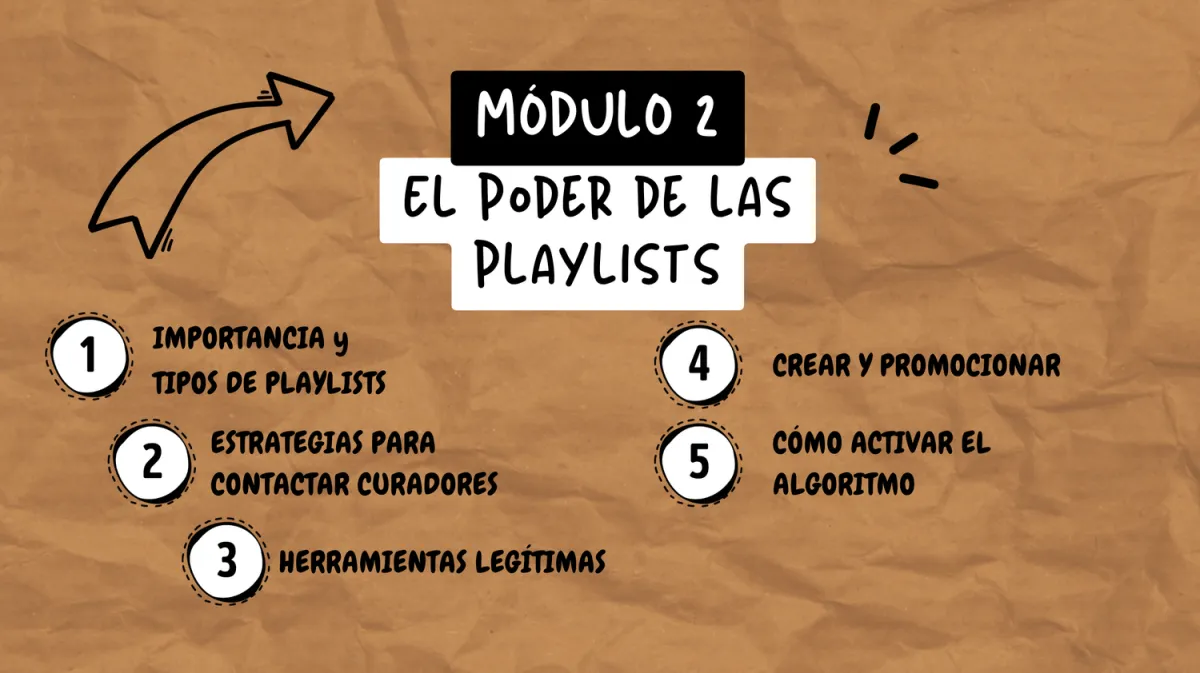 MÓDULO 2

EL PODER DE LAS PLAYLISTS

1 IMPORTANCIA y TIPOS DE PLAYLISTS

2 ESTRATEGIAS PARA CONTACTAR CURADORES

3 HERRAMIENTAS LEGÍTIMAS

4 CREAR Y PROMOCIONAR

5 CÓMO ACTIVAR EL ALGORITMO